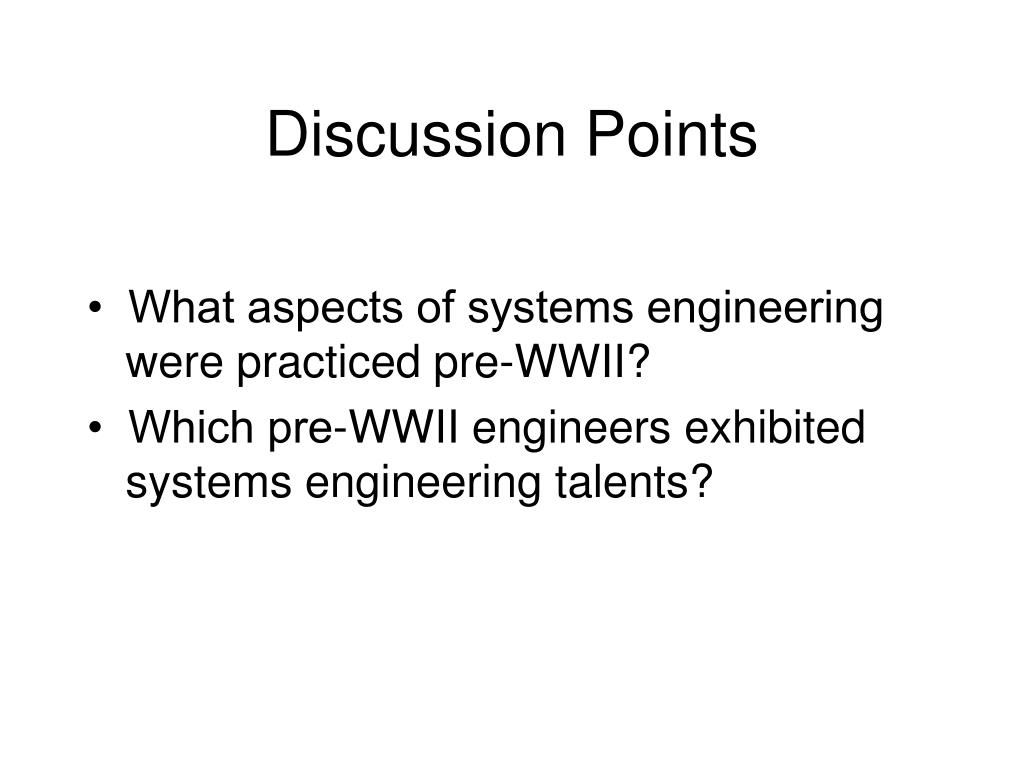 Discussion Points

• What aspects of systems engineering were practiced pre-WWII?
• Which pre-WWII engineers exhibited systems engineering talents?